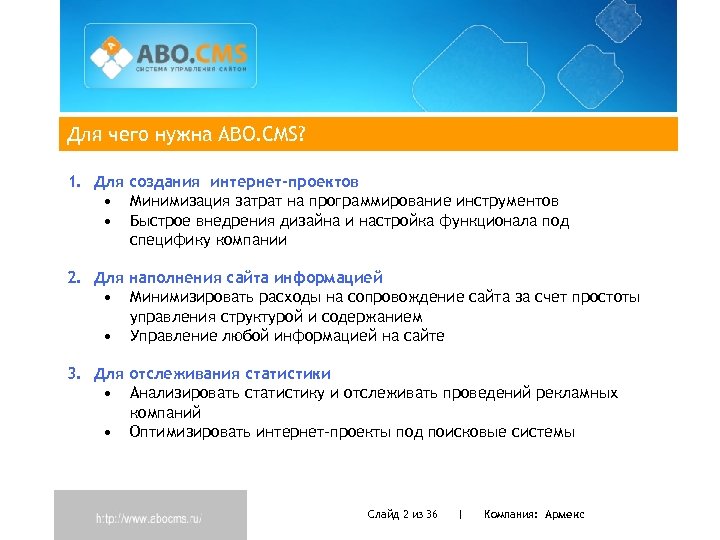 ABO.CMS
СИСТЕМА УПРАВЛЕНИЯ САЙТОМ

Для чего нужна ABO.CMS?

1. Для создания интернет-проектов
• Минимизация затрат на программирование инструментов
• Быстрое внедрения дизайна и настройка функционала под специфику компании

2. Для наполнения сайта информацией
• Минимизировать расходы на сопровождение сайта за счет простоты управления структурой и содержанием
• Управление любой информацией на сайте

3. Для отслеживания статистики
• Анализировать статистику и отслеживать проведений рекламных компаний
• Оптимизировать интернет-проекты под поисковые системы

http://www.abocms.ru/

Слайд 2 из 36 | Компания: Арменс